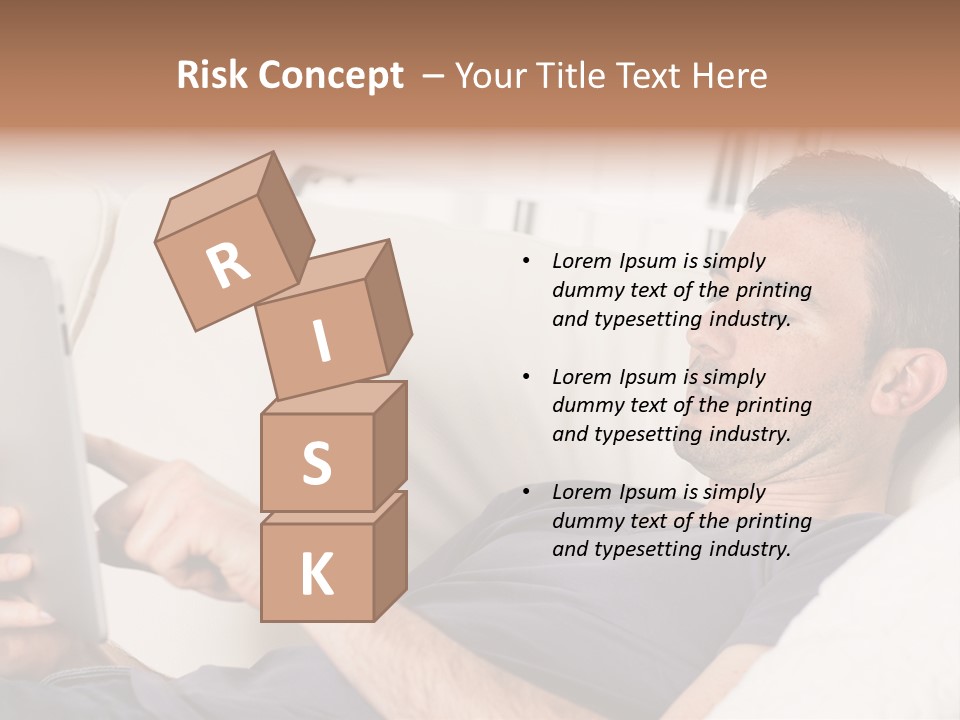 Risk Concept – Your Title Text Here

R
I
S
K

• Lorem Ipsum is simply dummy text of the printing and typesetting industry.

• Lorem Ipsum is simply dummy text of the printing and typesetting industry.

• Lorem Ipsum is simply dummy text of the printing and typesetting industry.